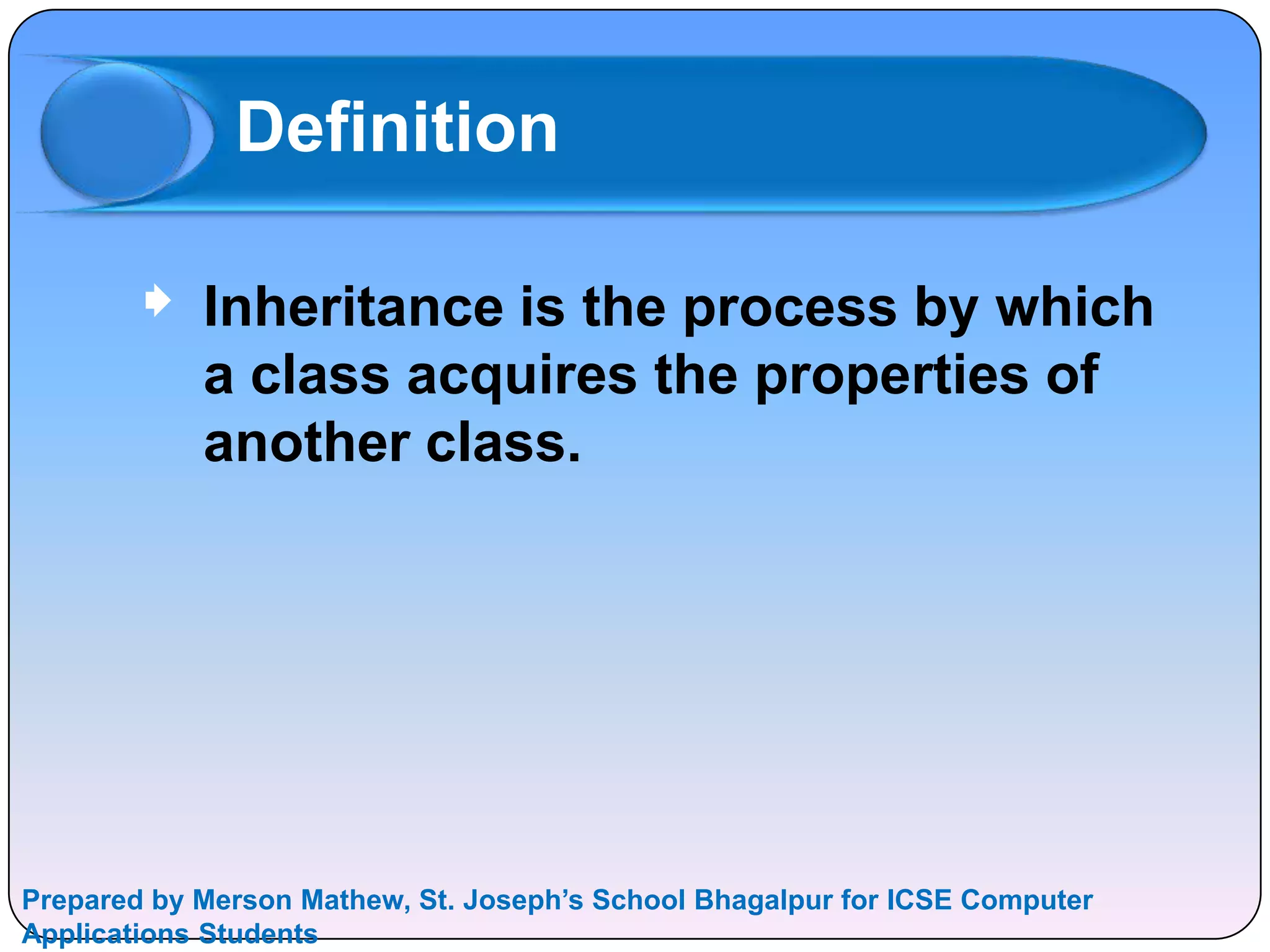 Definition

Inheritance is the process by which a class acquires the properties of another class.

Prepared by Merson Mathew, St. Joseph’s School Bhagalpur for ICSE Computer Applications Students